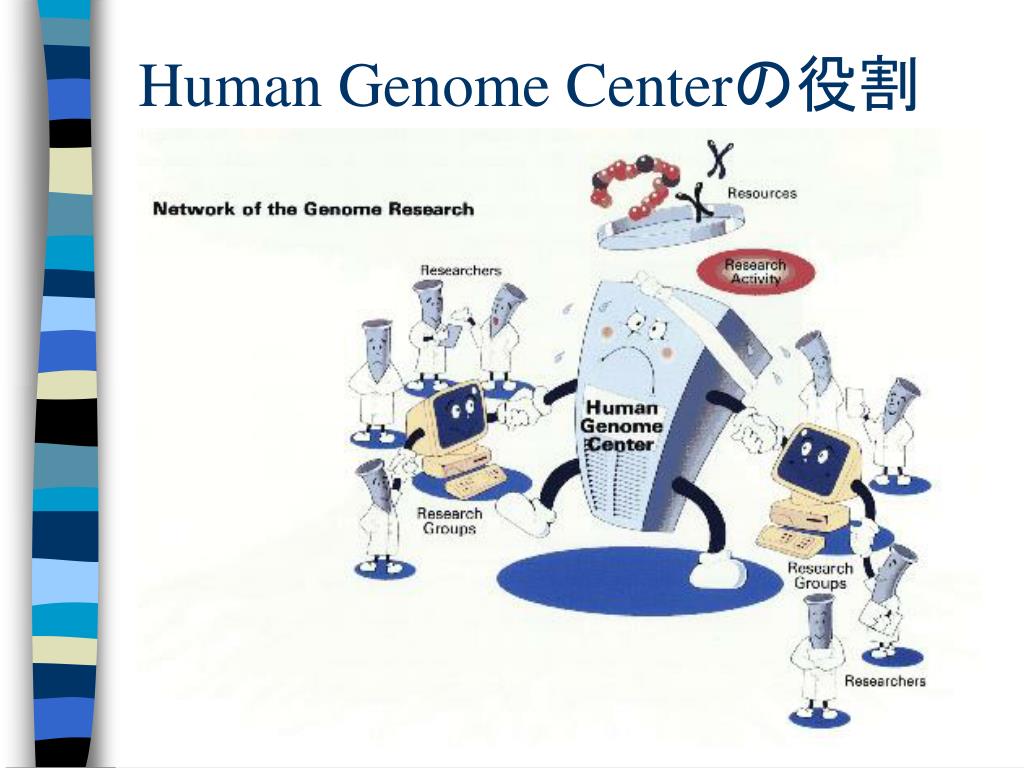 Human Genome Centerの役割

Network of the Genome Research

Resources

Research Activity

Researchers

Human Genome Center

Research Groups

Research Groups

Researchers